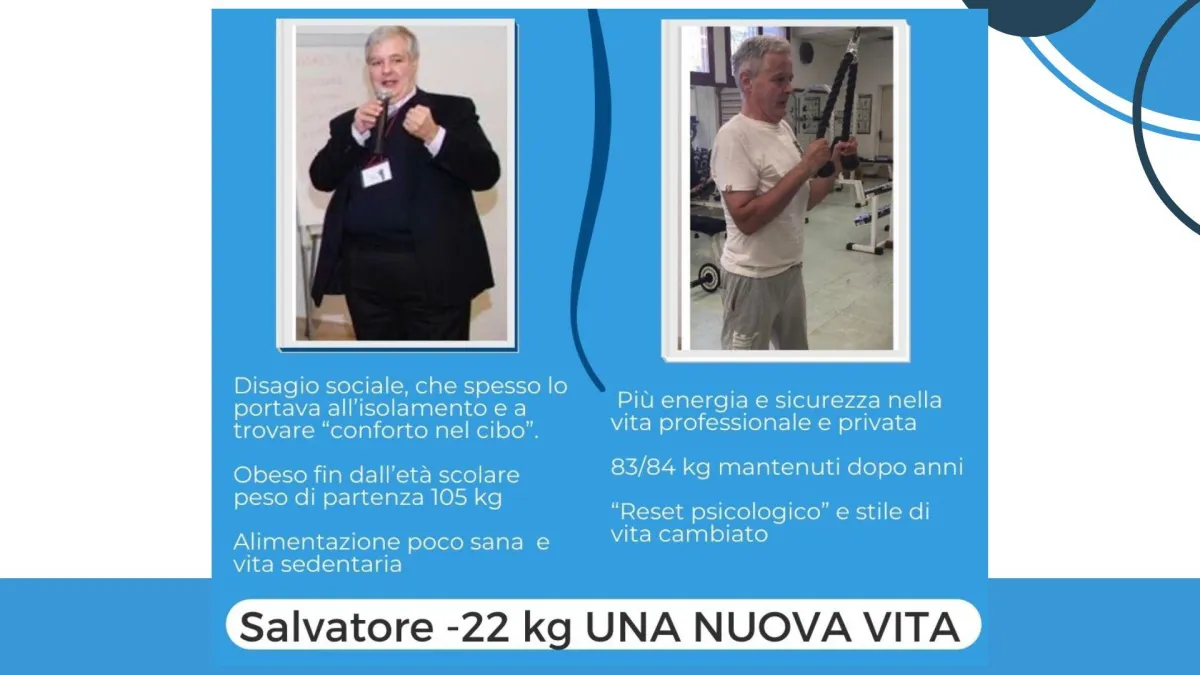 Disagio sociale, che spesso lo portava all'isolamento e a trovare "conforto nel cibo".

Obeso fin dall'età scolare peso di partenza 105 kg

Alimentazione poco sana e vita sedentaria

Più energia e sicurezza nella vita professionale e privata

83/84 kg mantenuti dopo anni

"Reset psicologico" e stile di vita cambiato

Salvatore -22 kg UNA NUOVA VITA